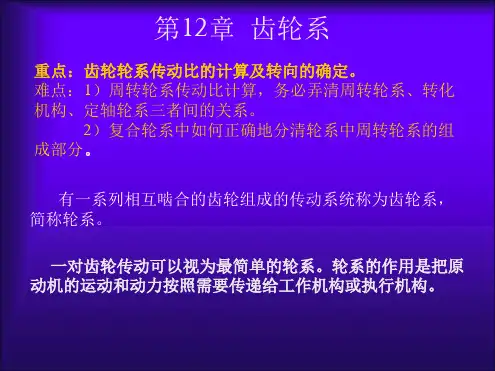 第12章 齿轮系

重点：齿轮轮系传动比的计算及转向的确定。
难点：1）周转轮系传动比计算，务必弄清周转轮系、转化机构、定轴轮系三者间的关系。
2）复合轮系中如何正确地分清轮系中周转轮系的组成部分。

有一系列相互啮合的齿轮组成的传动系统称为齿轮系，简称轮系。

一对齿轮传动可以视为最简单的轮系。轮系的作用是把原动机的运动和动力按照需要传递给工作机构或执行机构。